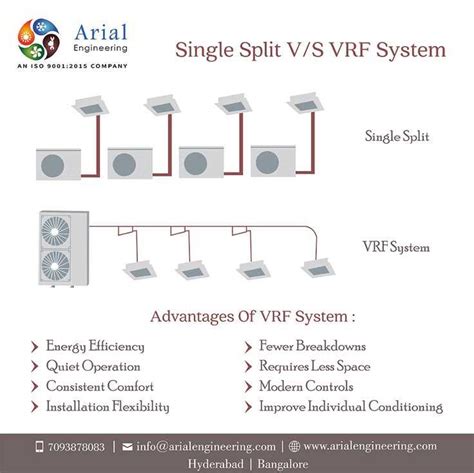 Arial
Engineering
AN ISO 9001:2015 COMPANY

Single Split V/S VRF System

Single Split

VRF System

Advantages Of VRF System :

Energy Efficiency
Quiet Operation
Consistent Comfort
Installation Flexibility

Fewer Breakdowns
Requires Less Space
Modern Controls
Improve Individual Conditioning

7093878083 | info@arialengineering.com | www.arialengineering.com
Hyderabad | Bangalore